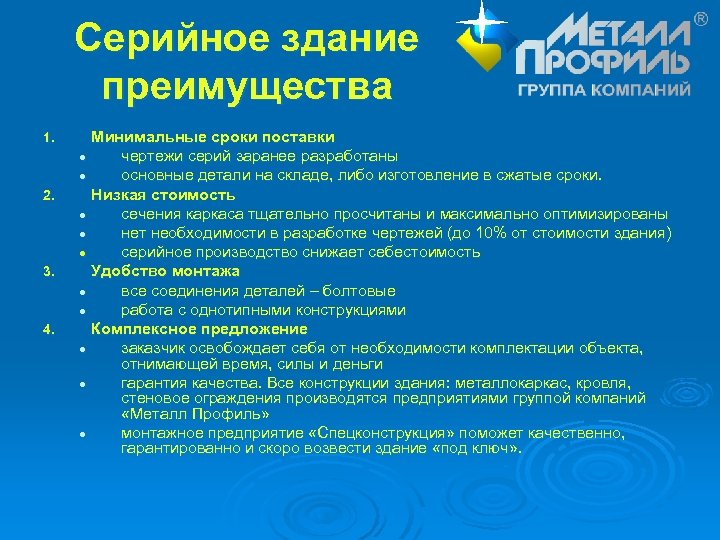 Серийное здание преимущества

МЕТАЛЛ ПРОФИЛЬ ®
ГРУППА КОМПАНИЙ

1. Минимальные сроки поставки
- чертежи серий заранее разработаны
- основные детали на складе, либо изготовление в сжатые сроки.

2. Низкая стоимость
- сечения каркаса тщательно просчитаны и максимально оптимизированы
- нет необходимости в разработке чертежей (до 10% от стоимости здания)
- серийное производство снижает себестоимость

3. Удобство монтажа
- все соединения деталей – болтовые
- работа с однотипными конструкциями

4. Комплексное предложение
- заказчик освобождает себя от необходимости комплектации объекта, отнимающей время, силы и деньги
- гарантия качества. Все конструкции здания: металлокаркас, кровля, стеновое ограждения производятся предприятиями группой компаний «Металл Профиль»
- монтажное предприятие «Спецконструкция» поможет качественно, гарантированно и скоро возвести здание «под ключ».